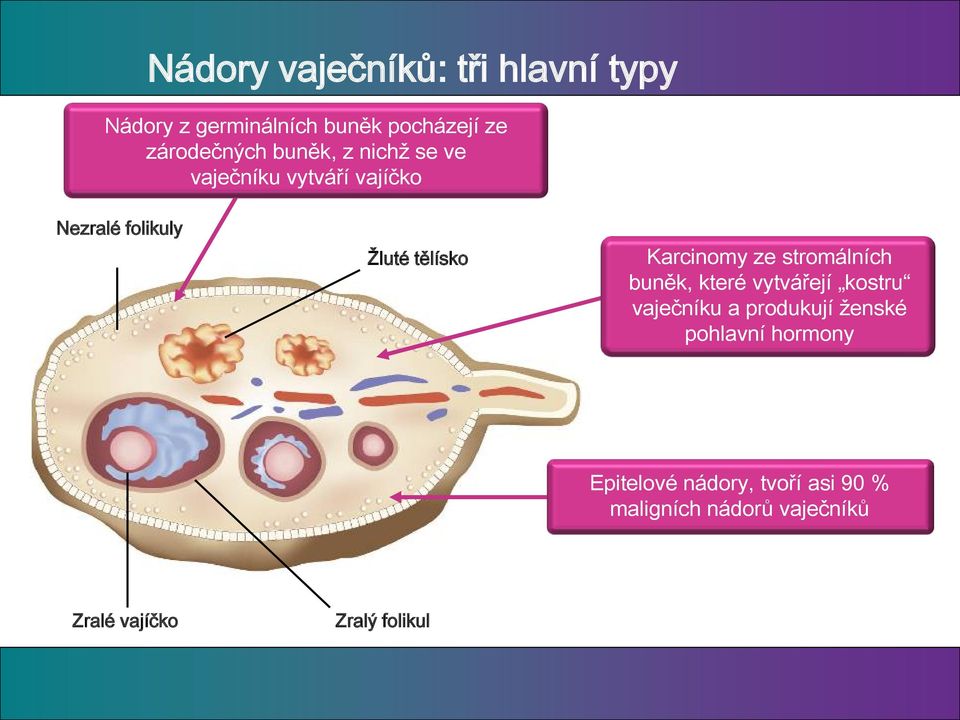 Nádory vaječníků: tři hlavní typy

Nádory z germinálních buněk pocházejí ze zárodečných buněk, z nichž se ve vaječníku vytváří vajíčko

Nezralé folikuly

Žluté tělísko

Karcinomy ze stromálních buněk, které vytvářejí „kostru“ vaječníku a produkují ženské pohlavní hormony

Epitelové nádory, tvoří asi 90 % maligních nádorů vaječníků

Zralé vajíčko

Zralý folikul